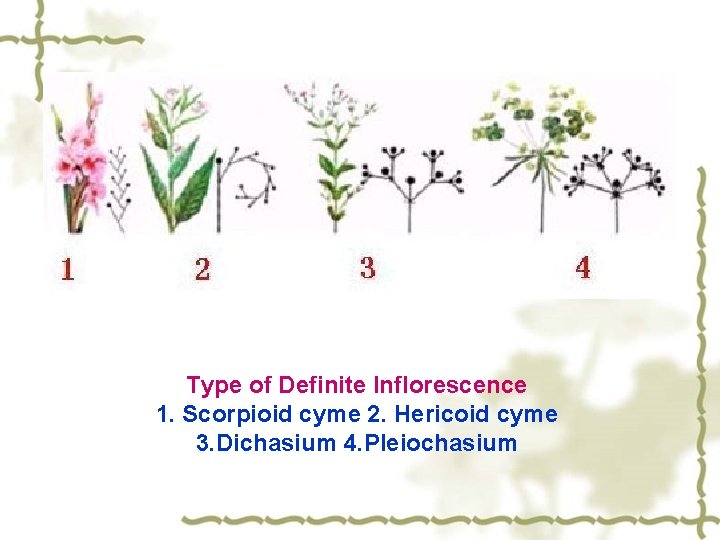 1 2 3 4

Type of Definite Inflorescence
1. Scorpioid cyme 2. Hericoid cyme
3.Dichasium 4.Pleiochasium